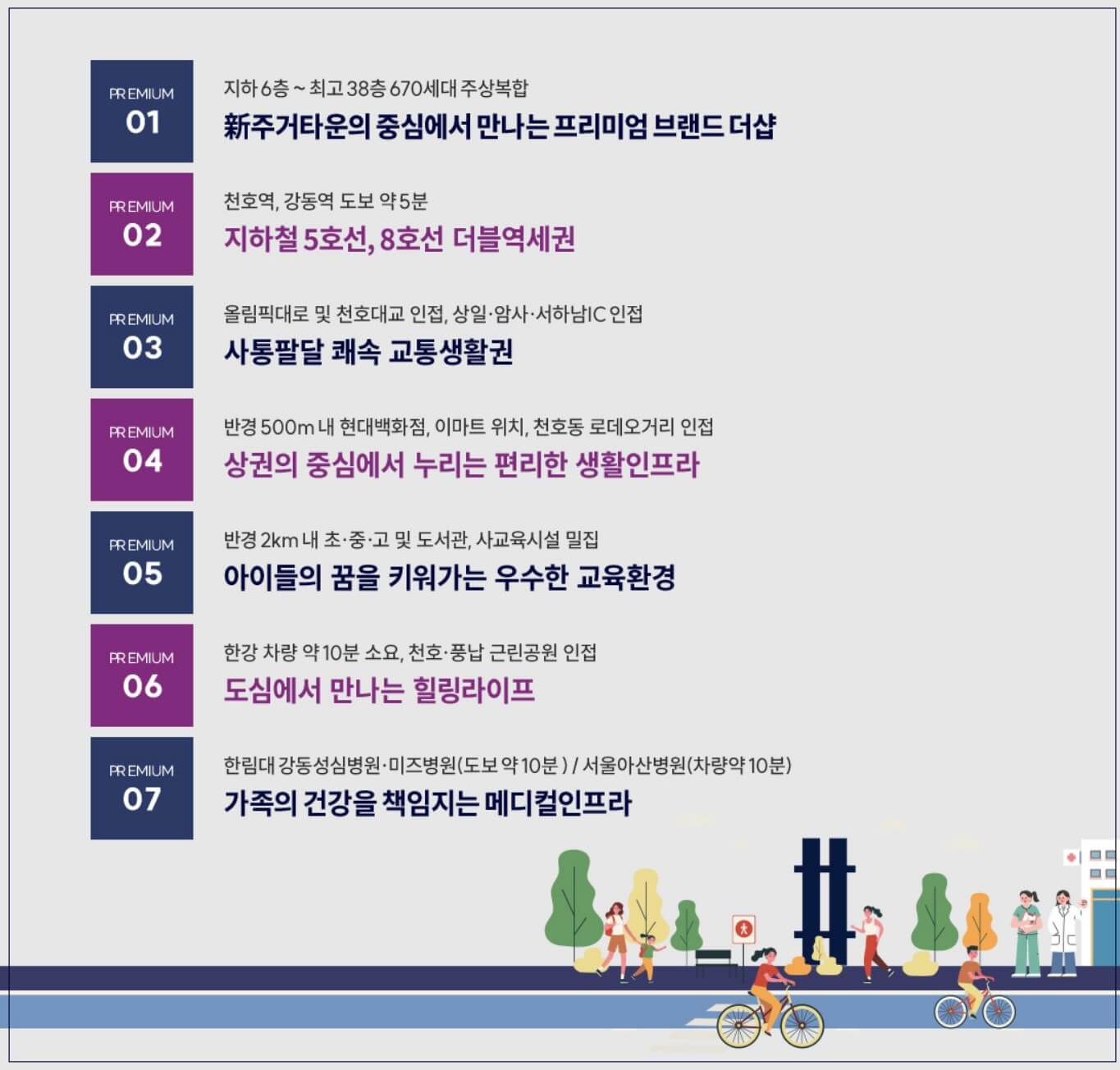 PREMIUM
01

지하 6층 ~ 최고 38층 670세대 주상복합
新주거타운의 중심에서 만나는 프리미엄 브랜드 더샵

PREMIUM
02

천호역, 강동역 도보 약 5분
지하철 5호선, 8호선 더블역세권

PREMIUM
03

올림픽대로 및 천호대교 인접, 상일·암사·서하남IC 인접
사통팔달 쾌속 교통생활권

PREMIUM
04

반경 500m 내 현대백화점, 이마트 위치, 천호동 로데오거리 인접
상권의 중심에서 누리는 편리한 생활인프라

PREMIUM
05

반경 2km 내 초·중·고 및 도서관, 사교육시설 밀집
아이들의 꿈을 키워가는 우수한 교육환경

PREMIUM
06

한강 차량 약 10분 소요, 천호·풍납 근린공원 인접
도심에서 만나는 힐링라이프

PREMIUM
07

한림대 강동성심병원·미즈병원(도보 약 10분 ) / 서울아산병원(차량약 10분)
가족의 건강을 책임지는 메디컬인프라